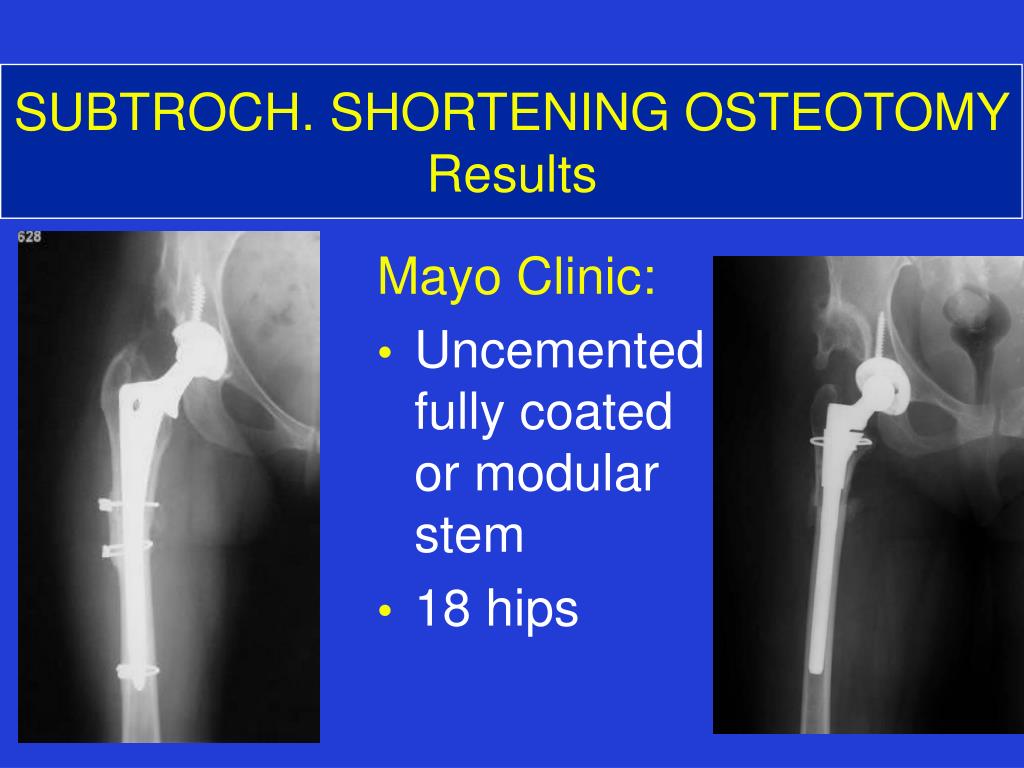 SUBTROCH. SHORTENING OSTEOTOMY
Results

628

Mayo Clinic:

• Uncemented fully coated or modular stem
• 18 hips